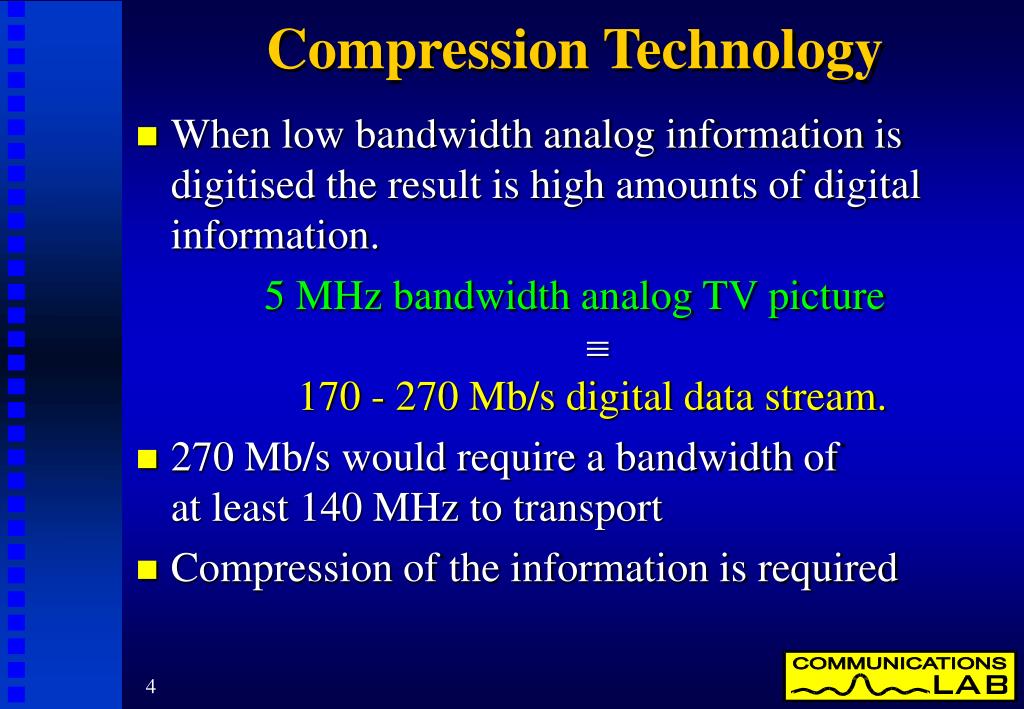 Compression Technology

When low bandwidth analog information is digitised the result is high amounts of digital information.

5 MHz bandwidth analog TV picture

$\equiv$

170 - 270 Mb/s digital data stream.

270 Mb/s would require a bandwidth of at least 140 MHz to transport

Compression of the information is required

4

COMMUNICATIONS LAB